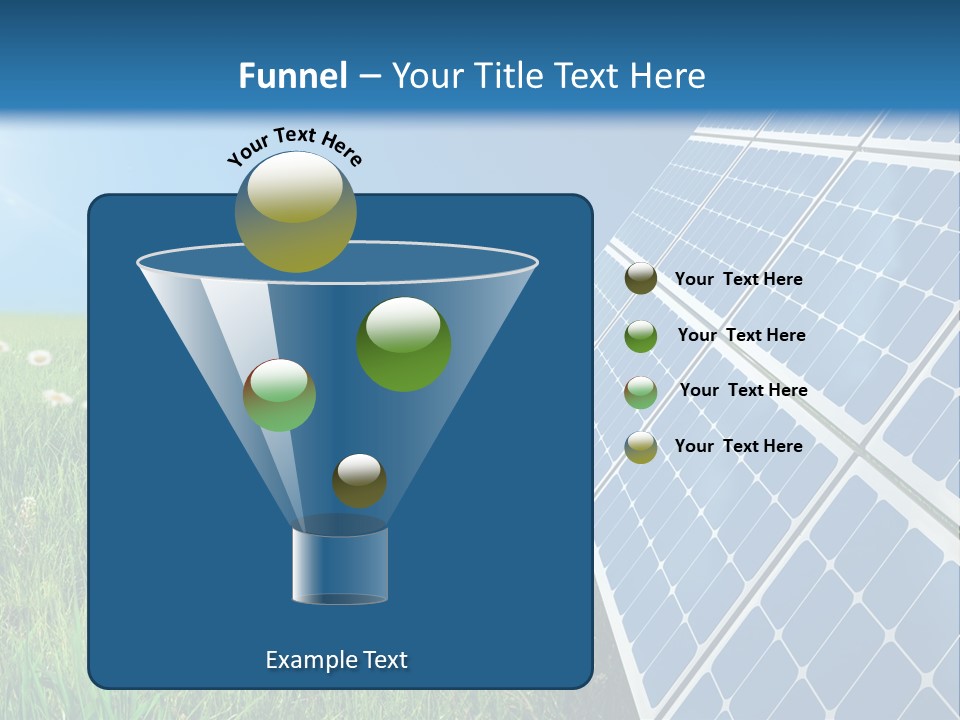 Funnel – Your Title Text Here

Your Text Here

Your Text Here

Your Text Here

Your Text Here

Your Text Here

Example Text